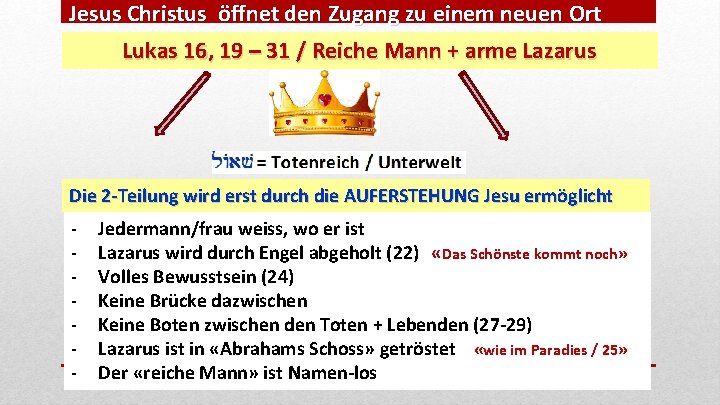 Jesus Christus öffnet den Zugang zu einem neuen Ort

Lukas 16, 19 – 31 / Reiche Mann + arme Lazarus

שאול = Totenreich / Unterwelt

Die 2-Teilung wird erst durch die AUFERSTEHUNG Jesu ermöglicht

- Jedermann/frau weiss, wo er ist
- Lazarus wird durch Engel abgeholt (22) «Das Schönste kommt noch»
- Volles Bewusstsein (24)
- Keine Brücke dazwischen
- Keine Boten zwischen den Toten + Lebenden (27-29)
- Lazarus ist in «Abrahams Schoss» getröstet «wie im Paradies / 25»
- Der «reiche Mann» ist Namen-los